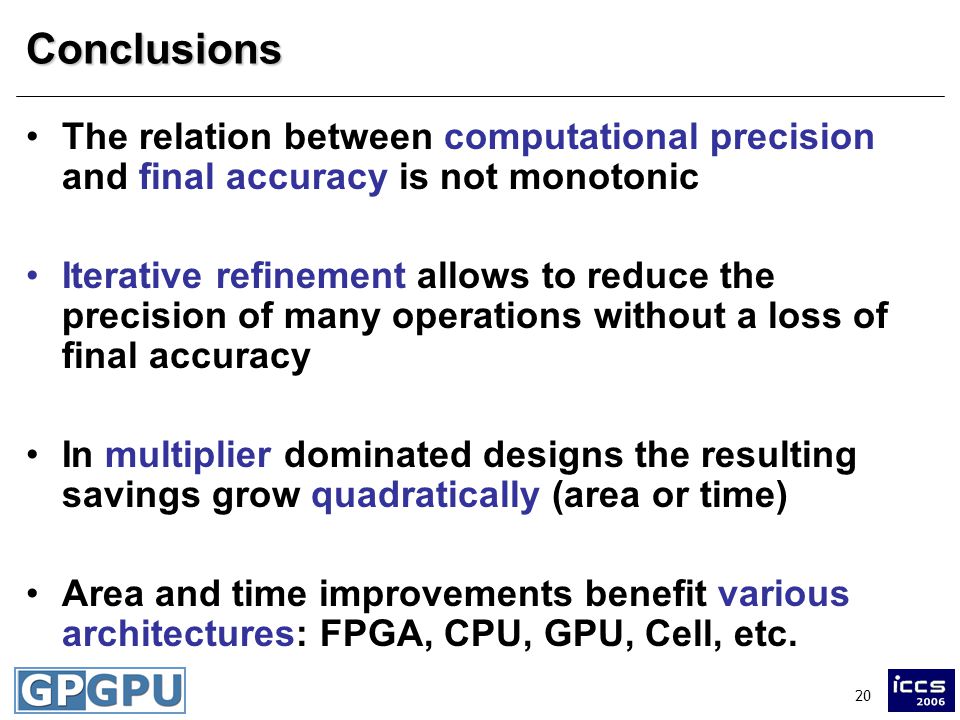 Conclusions

• The relation between computational precision and final accuracy is not monotonic

• Iterative refinement allows to reduce the precision of many operations without a loss of final accuracy

• In multiplier dominated designs the resulting savings grow quadratically (area or time)

• Area and time improvements benefit various architectures: FPGA, CPU, GPU, Cell, etc.

GPGPU

20

iccs 2006